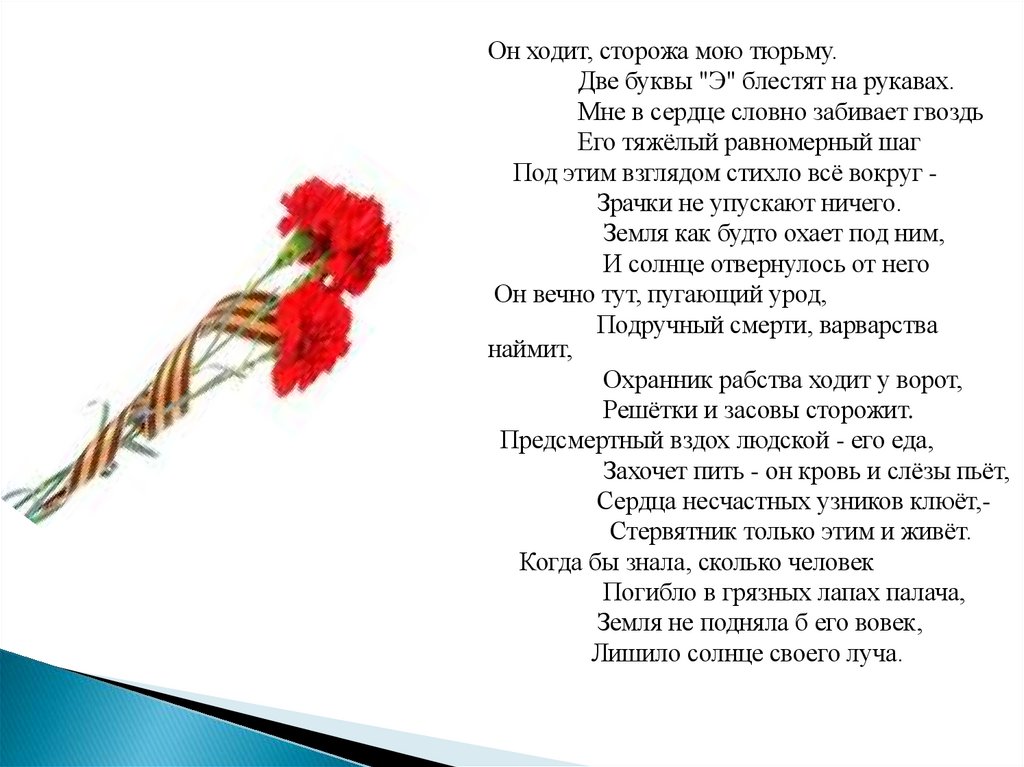 Он ходит, сторожа мою тюрьму.
Две буквы "Э" блестят на рукавах.
Мне в сердце словно забивает гвоздь
Его тяжёлый равномерный шаг
Под этим взглядом стихло всё вокруг -
Зрачки не упускают ничего.
Земля как будто охает под ним,
И солнце отвернулось от него
Он вечно тут, пугающий урод,
Подручный смерти, варварства наймит,
Охранник рабства ходит у ворот,
Решётки и засовы сторожит.
Предсмертный вздох людской - его еда,
Захочет пить - он кровь и слёзы пьёт,
Сердца несчастных узников клюёт,-
Стервятник только этим и живёт.
Когда бы знала, сколько человек
Погибло в грязных лапах палача,
Земля не подняла б его вовек,
Лишило солнце своего луча.